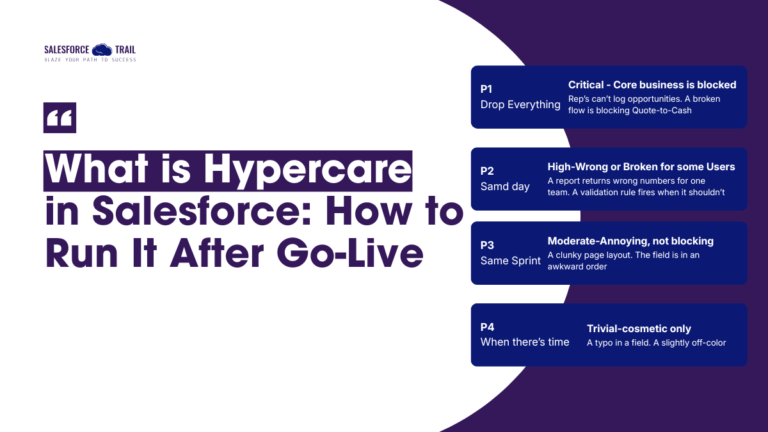 SALESFORCE TRAIL
BLAZE YOUR PATH TO SUCCESS

“

What is Hypercare in Salesforce: How to Run It After Go-Live

P1
Drop Everything
Critical - Core business is blocked
Rep's can't log opportunities. A broken flow is blocking Quote-to-Cash

P2
Samd day
High-Wrong or Broken for some Users
A report returns wrong numbers for one team. A validation rule fires when it shouldn't

P3
Same Sprint
Moderate-Annoying, not blocking
A clunky page layout. The field is in an awkward order

P4
When there's time
Trivial-cosmetic only
A typo in a field. A slightly off-color